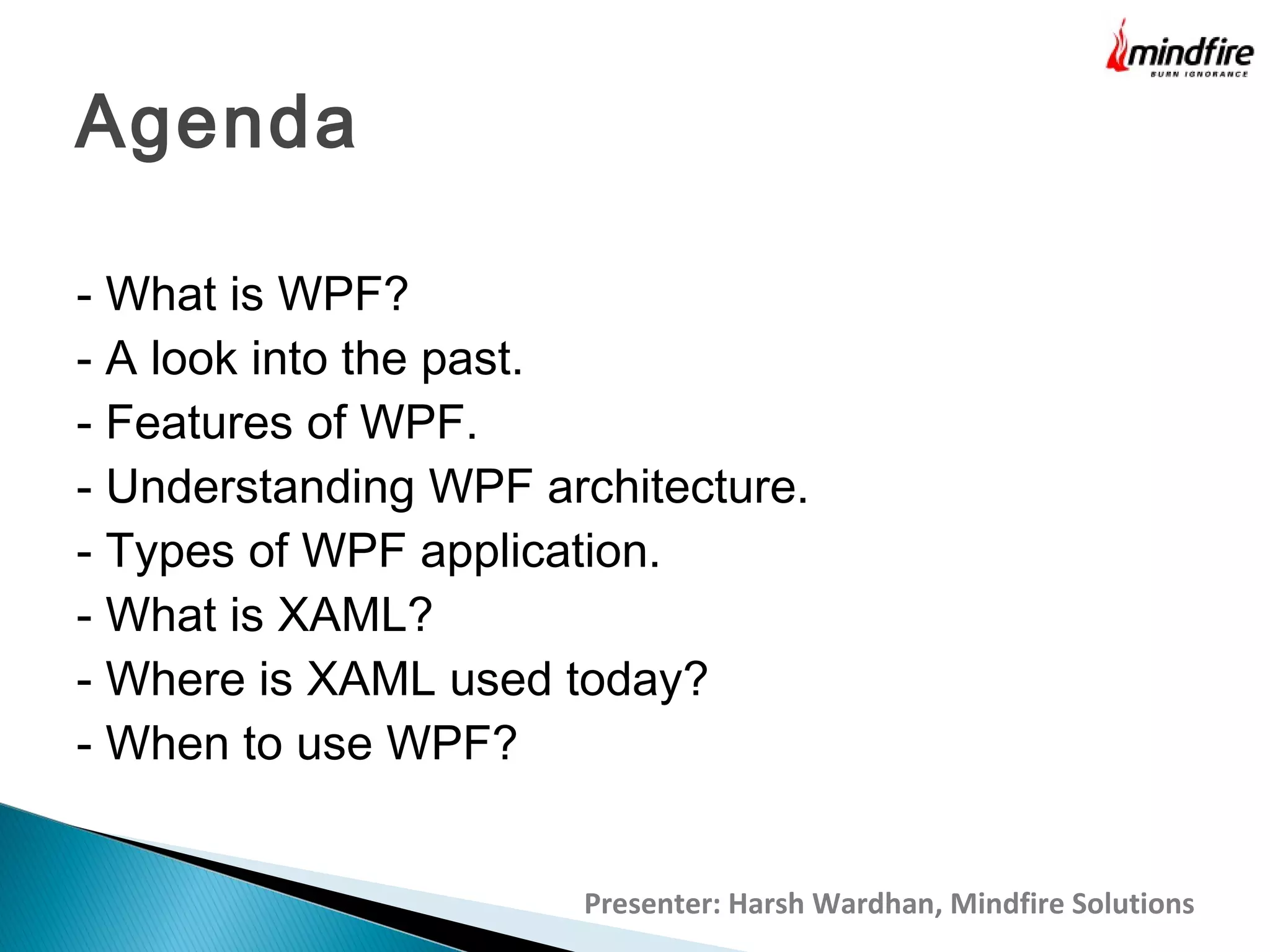 mindfire
BURN IGNORANCE

Agenda

- What is WPF?
- A look into the past.
- Features of WPF.
- Understanding WPF architecture.
- Types of WPF application.
- What is XAML?
- Where is XAML used today?
- When to use WPF?

Presenter: Harsh Wardhan, Mindfire Solutions